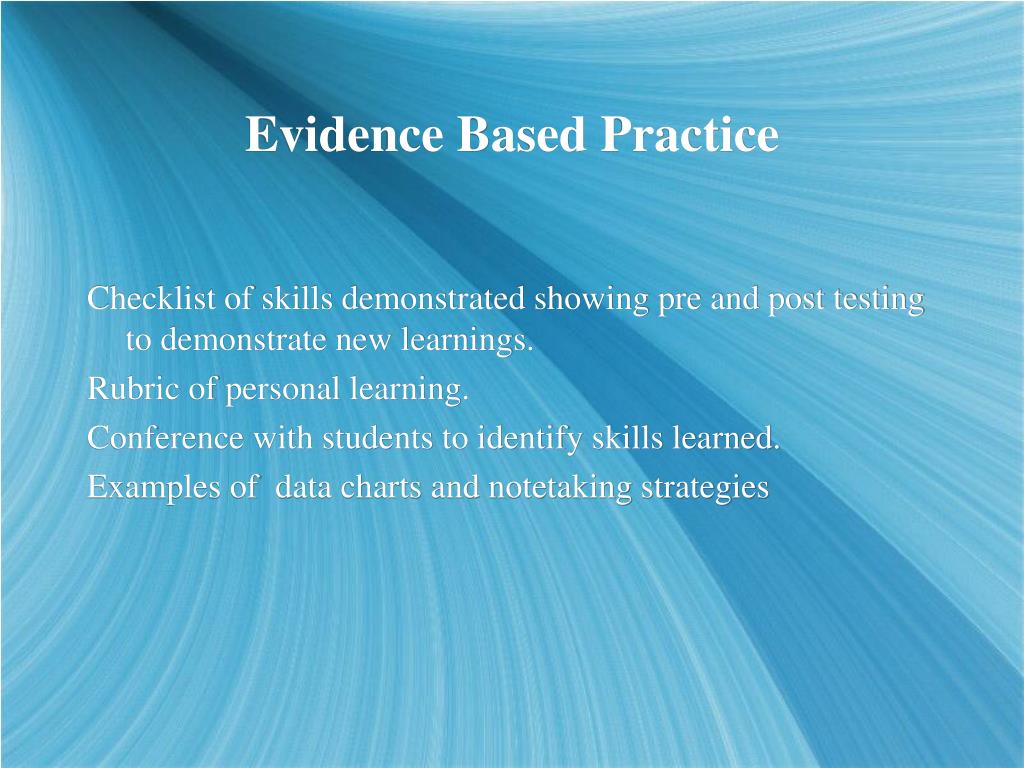 Evidence Based Practice

Checklist of skills demonstrated showing pre and post testing to demonstrate new learnings.

Rubric of personal learning.

Conference with students to identify skills learned.

Examples of data charts and notetaking strategies